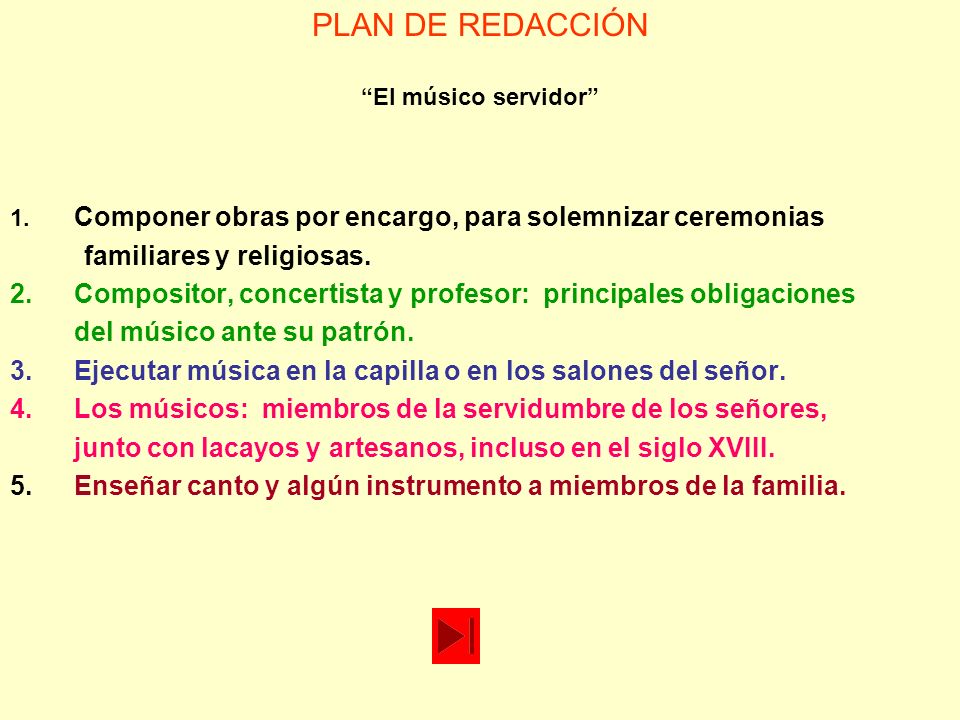 PLAN DE REDACCIÓN

“El músico servidor”

1. Componer obras por encargo, para solemnizar ceremonias familiares y religiosas.
2. Compositor, concertista y profesor: principales obligaciones del músico ante su patrón.
3. Ejecutar música en la capilla o en los salones del señor.
4. Los músicos: miembros de la servidumbre de los señores, junto con lacayos y artesanos, incluso en el siglo XVIII.
5. Enseñar canto y algún instrumento a miembros de la familia.